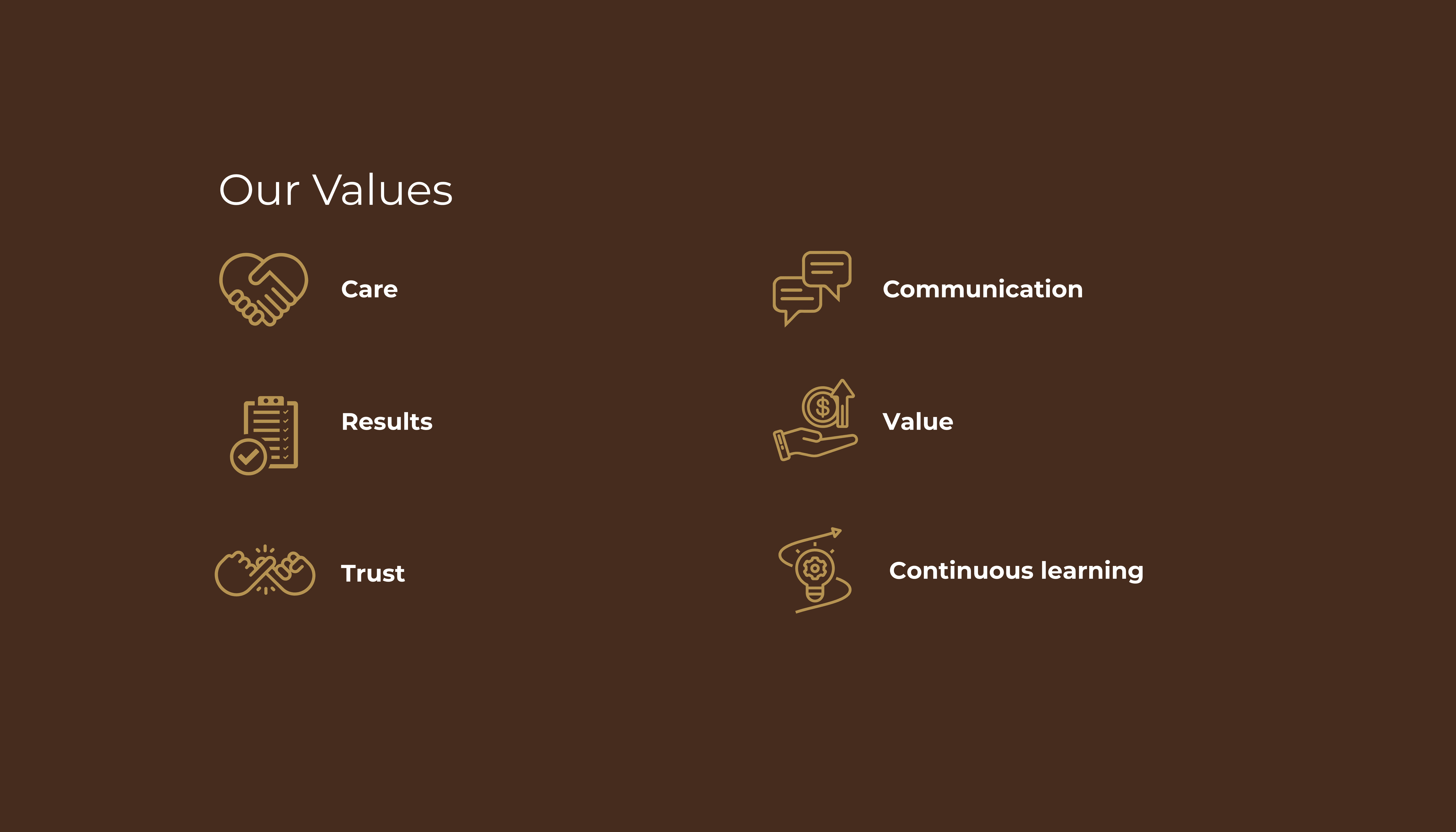 Our Values

Care

Results

Trust

Communication

Value

Continuous learning